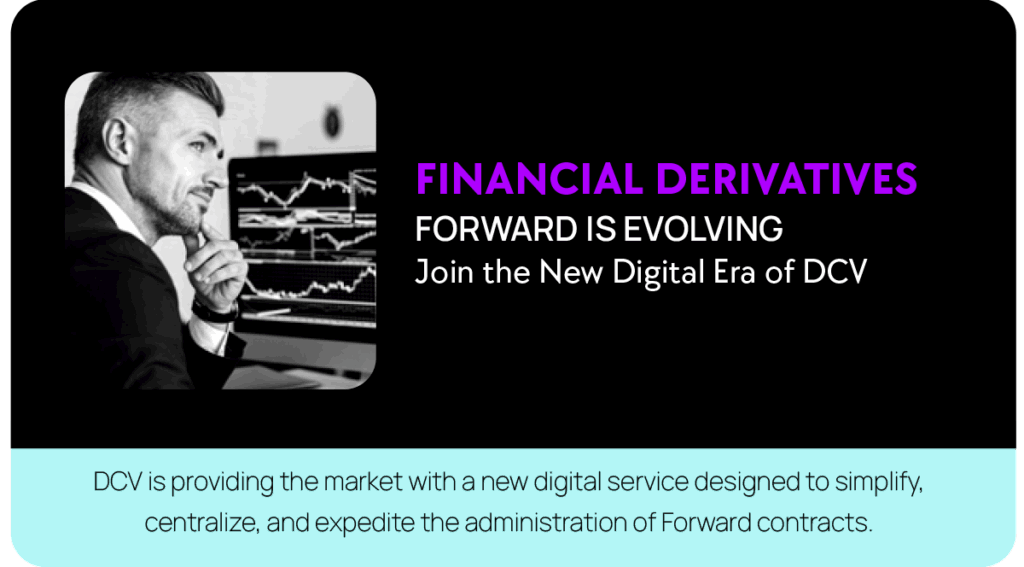 FINANCIAL DERIVATIVES
FORWARD IS EVOLVING
Join the New Digital Era of DCV

DCV is providing the market with a new digital service designed to simplify, centralize, and expedite the administration of Forward contracts.